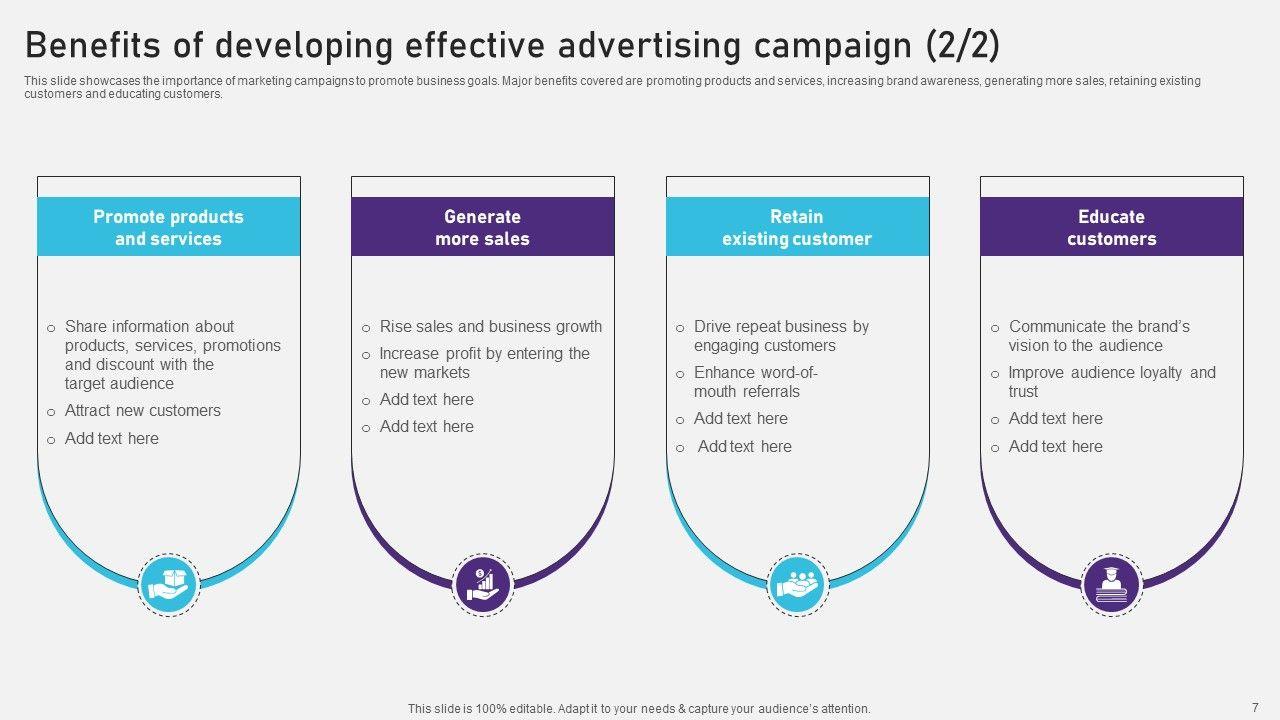 Benefits of developing effective advertising campaign (2/2)

This slide showcases the importance of marketing campaigns to promote business goals. Major benefits covered are promoting products and services, increasing brand awareness, generating more sales, retaining existing customers and educating customers.

Promote products and services

o Share information about products, services, promotions and discount with the target audience
o Attract new customers
o Add text here

Generate more sales

o Rise sales and business growth
o Increase profit by entering the new markets
o Add text here
o Add text here

Retain existing customer

o Drive repeat business by engaging customers
o Enhance word-of-mouth referrals
o Add text here
o Add text here

Educate customers

o Communicate the brand's vision to the audience
o Improve audience loyalty and trust
o Add text here
o Add text here

This slide is 100% editable. Adapt it to your needs & capture your audience's attention.

7